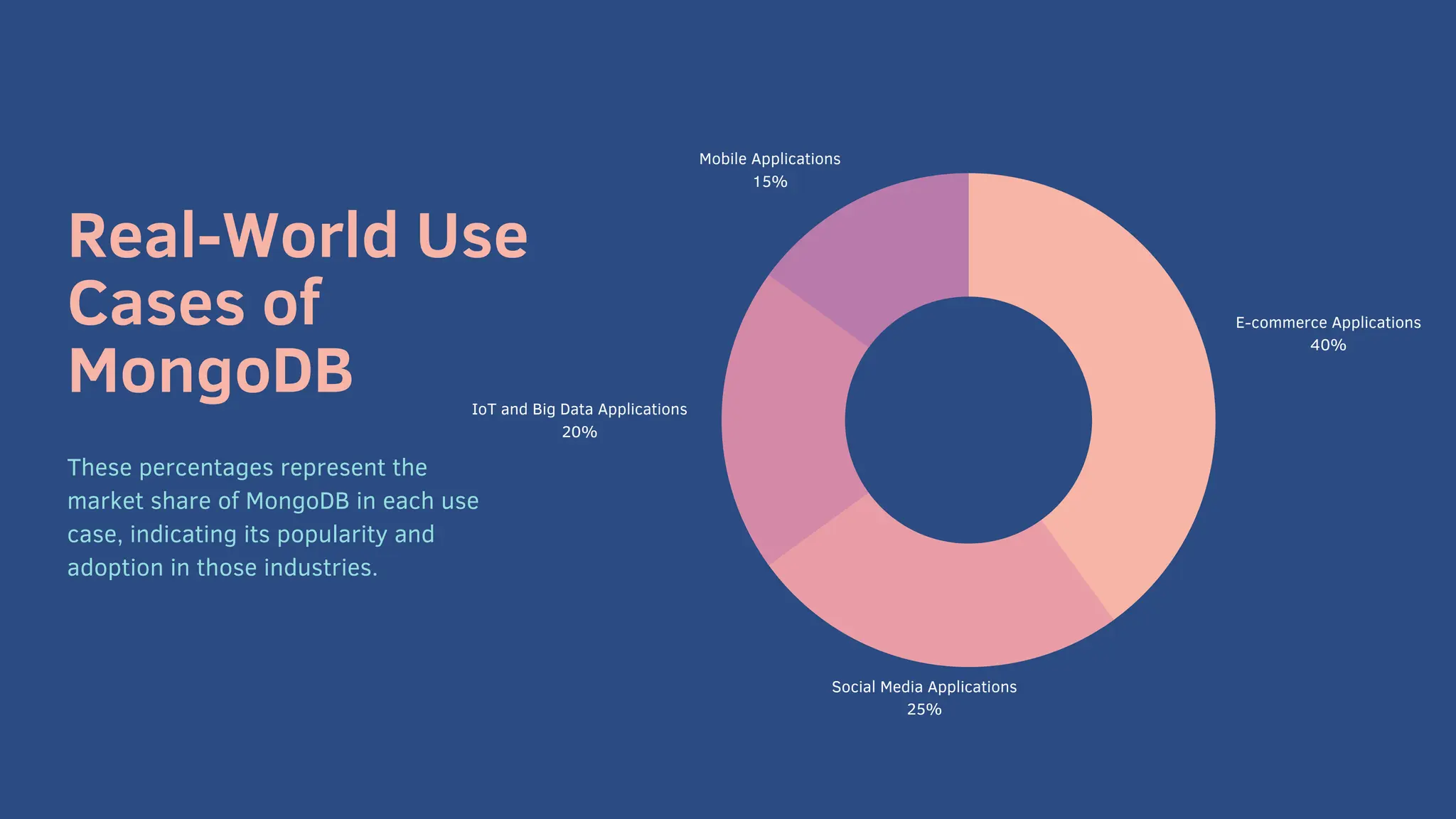 Real-World Use Cases of MongoDB

These percentages represent the market share of MongoDB in each use case, indicating its popularity and adoption in those industries.

Mobile Applications
15%

E-commerce Applications
40%

IoT and Big Data Applications
20%

Social Media Applications
25%